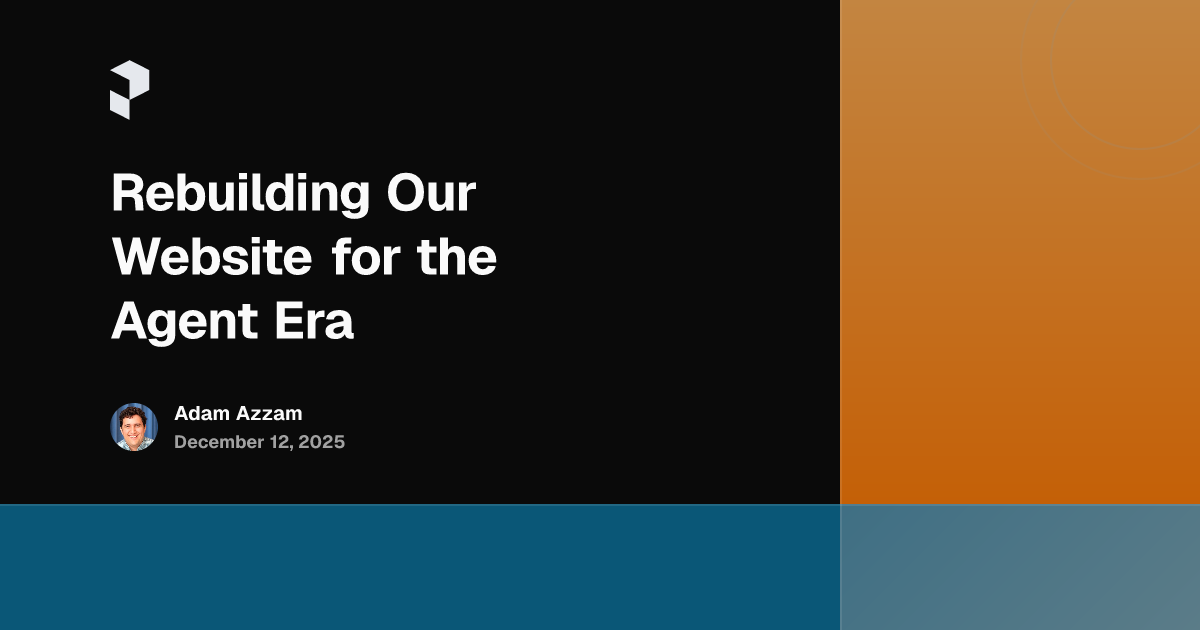 Rebuilding Our Website for the Agent Era

Adam Azzam
December 12, 2025